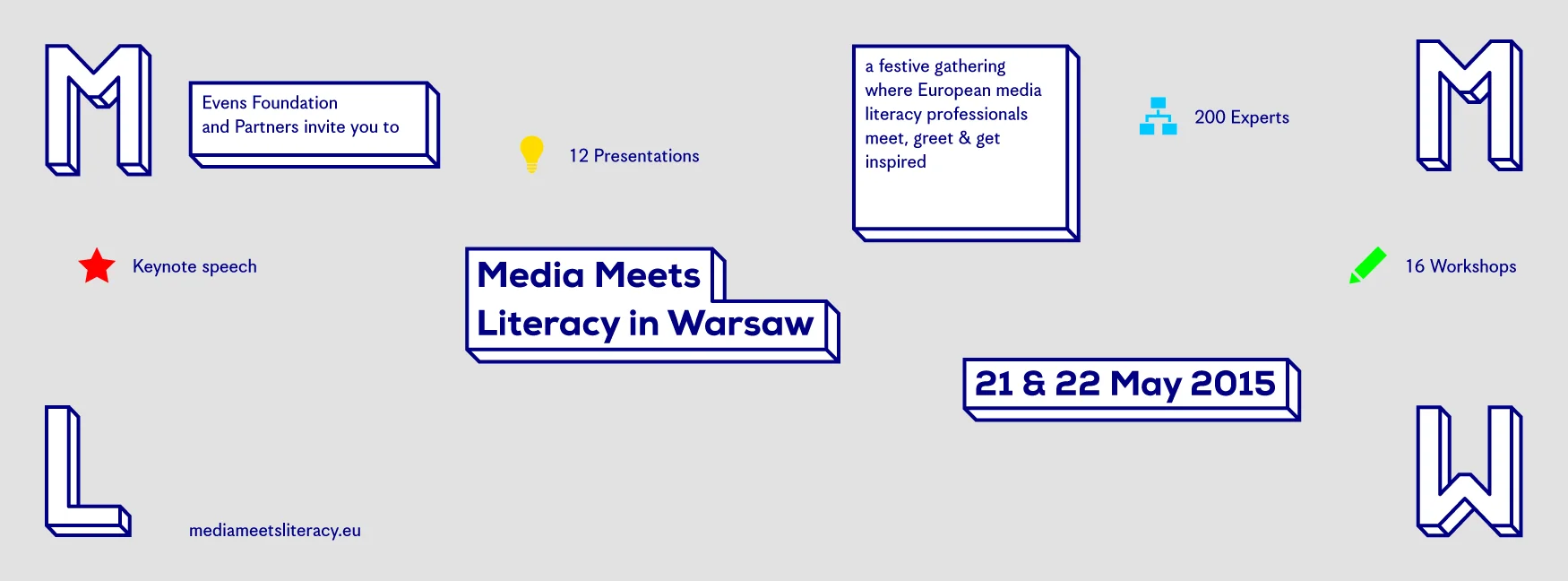 M

Evens Foundation and Partners invite you to

12 Presentations

a festive gathering where European media literacy professionals meet, greet & get inspired

200 Experts

M

Keynote speech

Media Meets
Literacy in Warsaw

16 Workshops

21 & 22 May 2015

L

mediameetsliteracy.eu

W